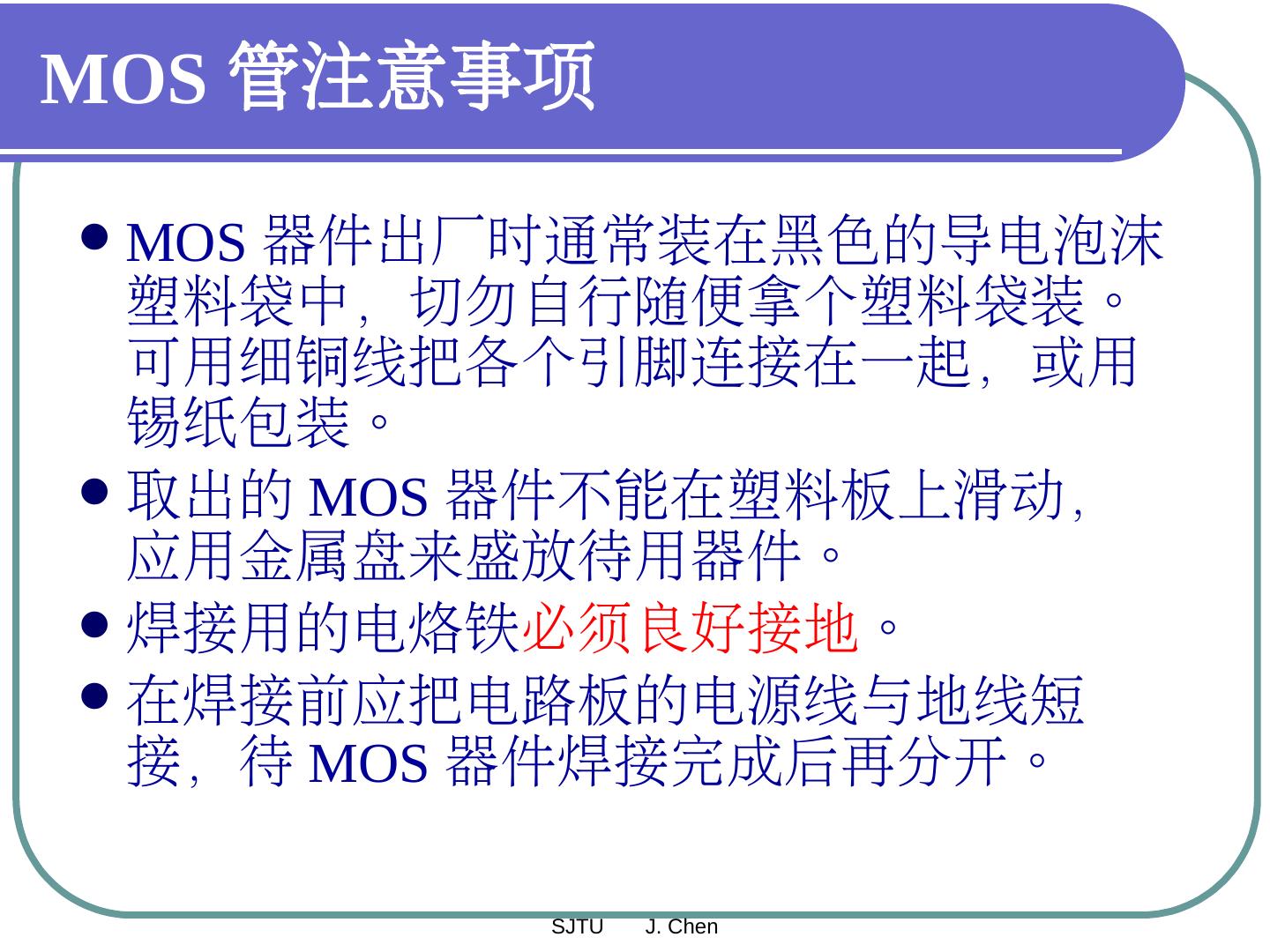 MOS 管注意事项

- MOS 器件出厂时通常装在黑色的导电泡沫塑料袋中，切勿自行随便拿个塑料袋装。可用细铜线把各个引脚连接在一起，或用锡纸包装。
- 取出的 MOS 器件不能在塑料板上滑动，应用金属盘来盛放待用器件。
- 焊接用的电烙铁必须良好接地。
- 在焊接前应把电路板的电源线与地线短接，待 MOS 器件焊接完成后再分开。

SJTU J. Chen